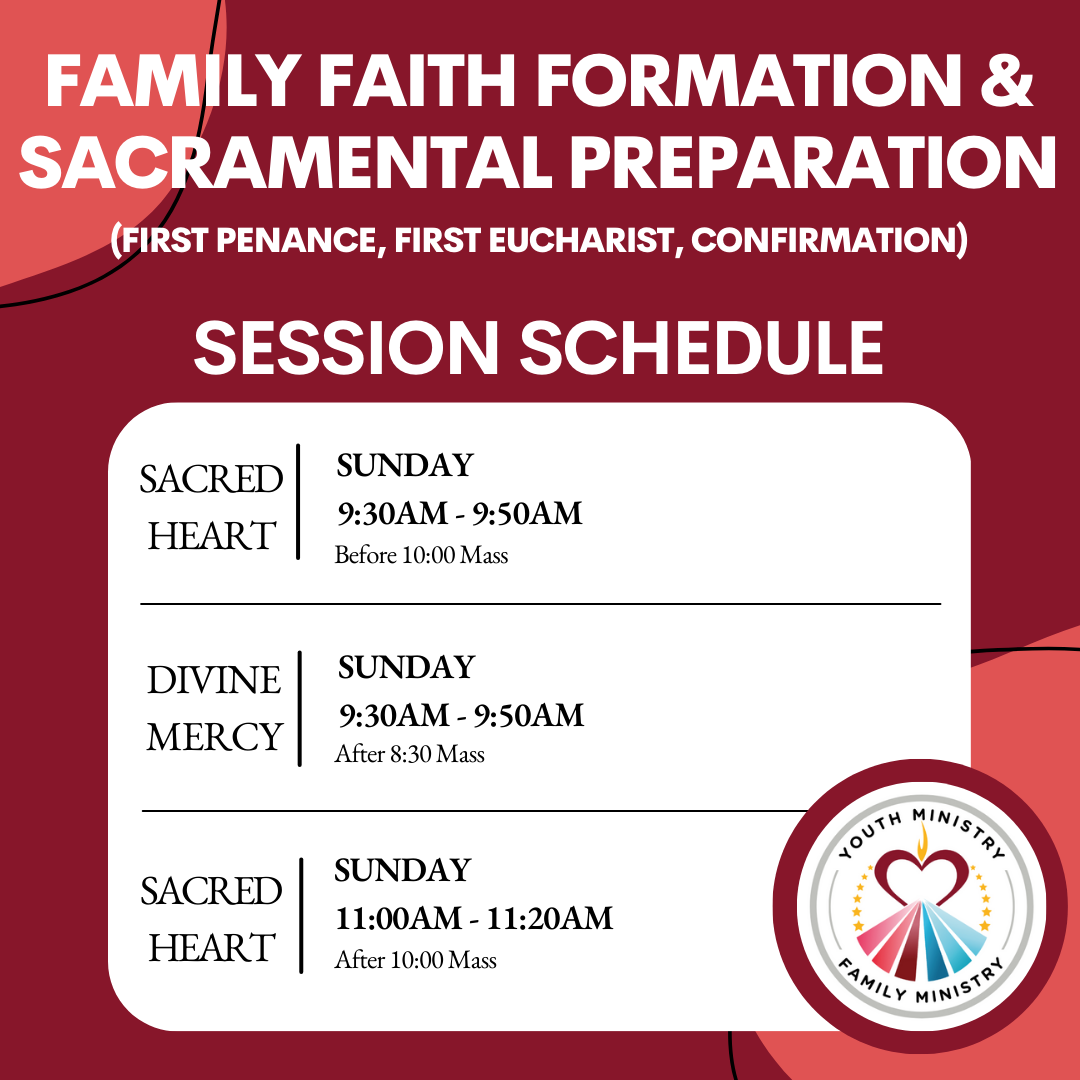 FAMILY FAITH FORMATION & SACRAMENTAL PREPARATION

(FIRST PENANCE, FIRST EUCHARIST, CONFIRMATION)

SESSION SCHEDULE

SACRED HEART

SUNDAY
9:30AM - 9:50AM
Before 10:00 Mass

DIVINE MERCY

SUNDAY
9:30AM - 9:50AM
After 8:30 Mass

SACRED HEART

SUNDAY
11:00AM - 11:20AM
After 10:00 Mass

YOUTH MINISTRY
FAMILY MINISTRY